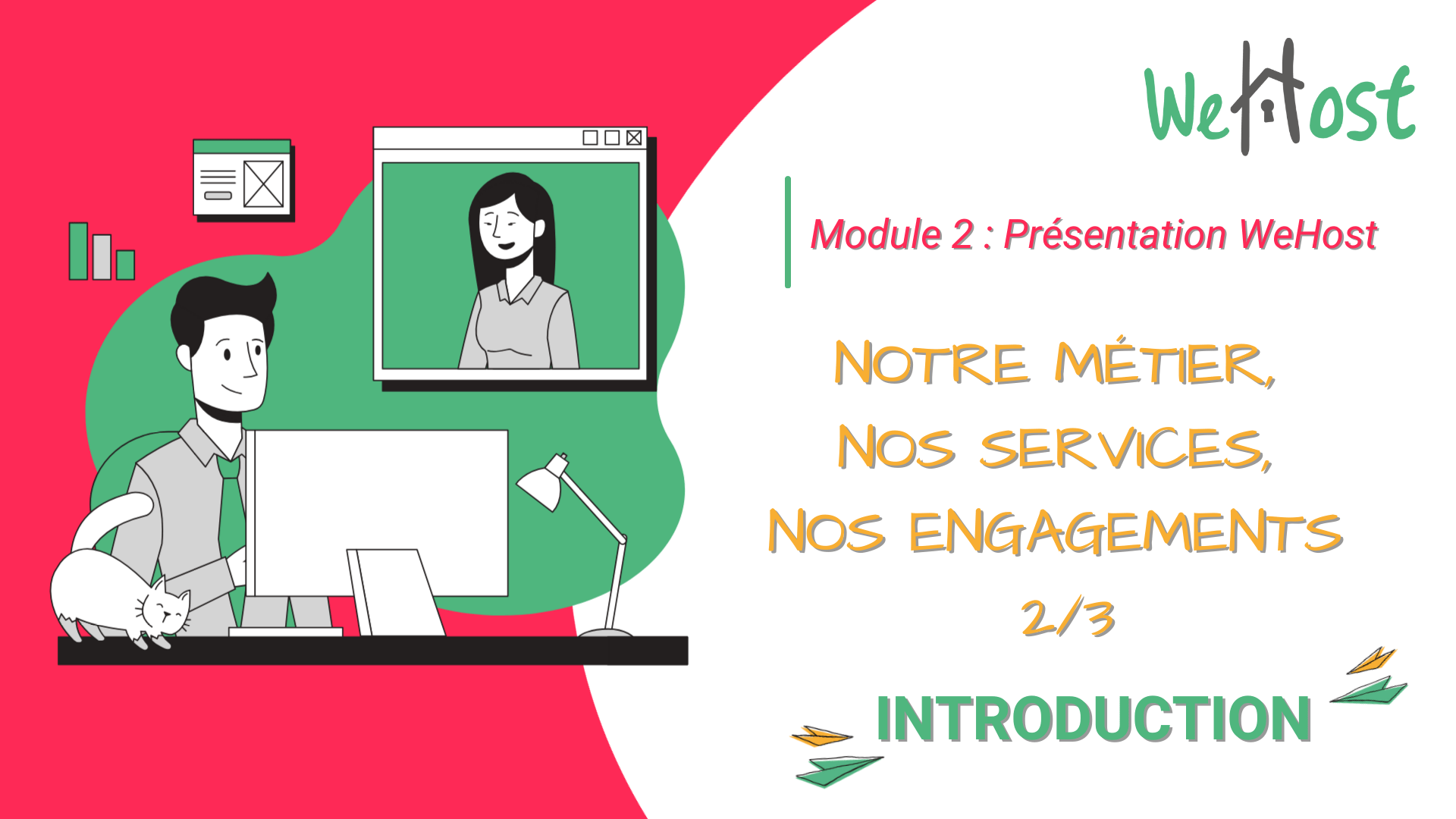 WeHost

Module 2 : Présentation WeHost

NOTRE MÉTIER,
NOS SERVICES,
NOS ENGAGEMENTS
2/3

INTRODUCTION